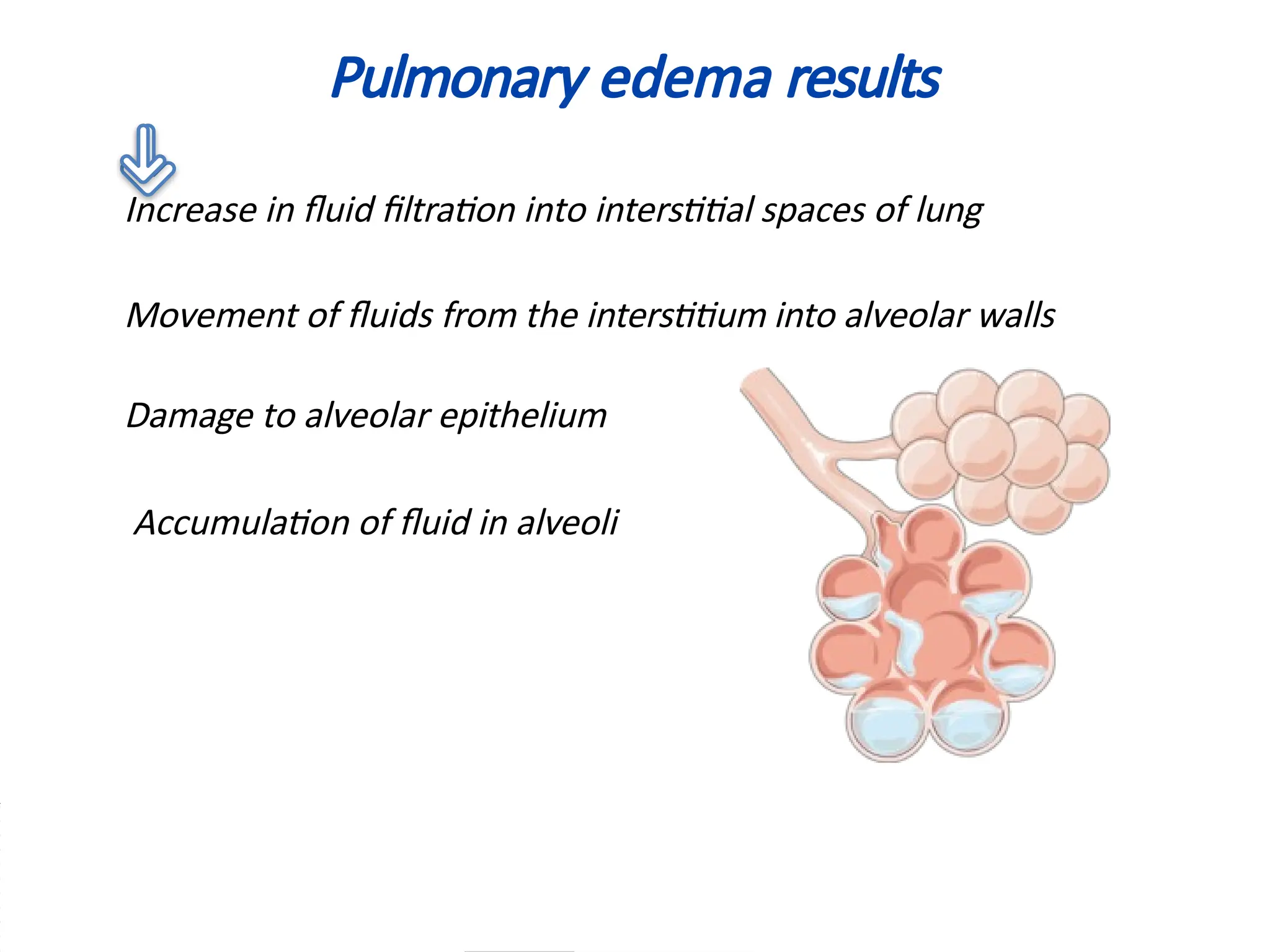 Pulmonary edema results

Increase in fluid filtration into interstitial spaces of lung

Movement of fluids from the interstitium into alveolar walls

Damage to alveolar epithelium

Accumulation of fluid in alveoli